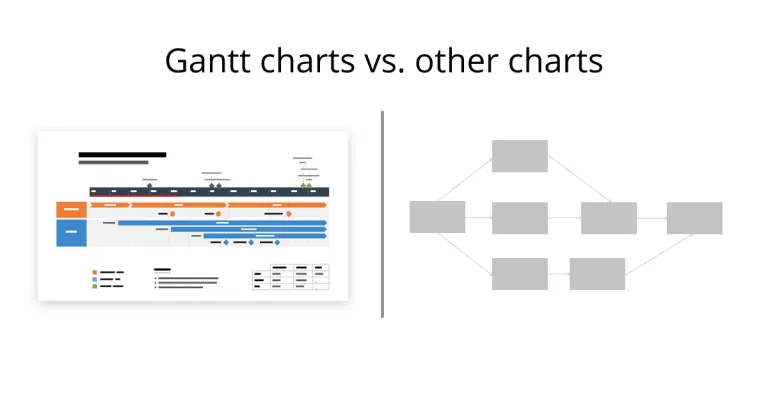 Gantt charts vs. other charts